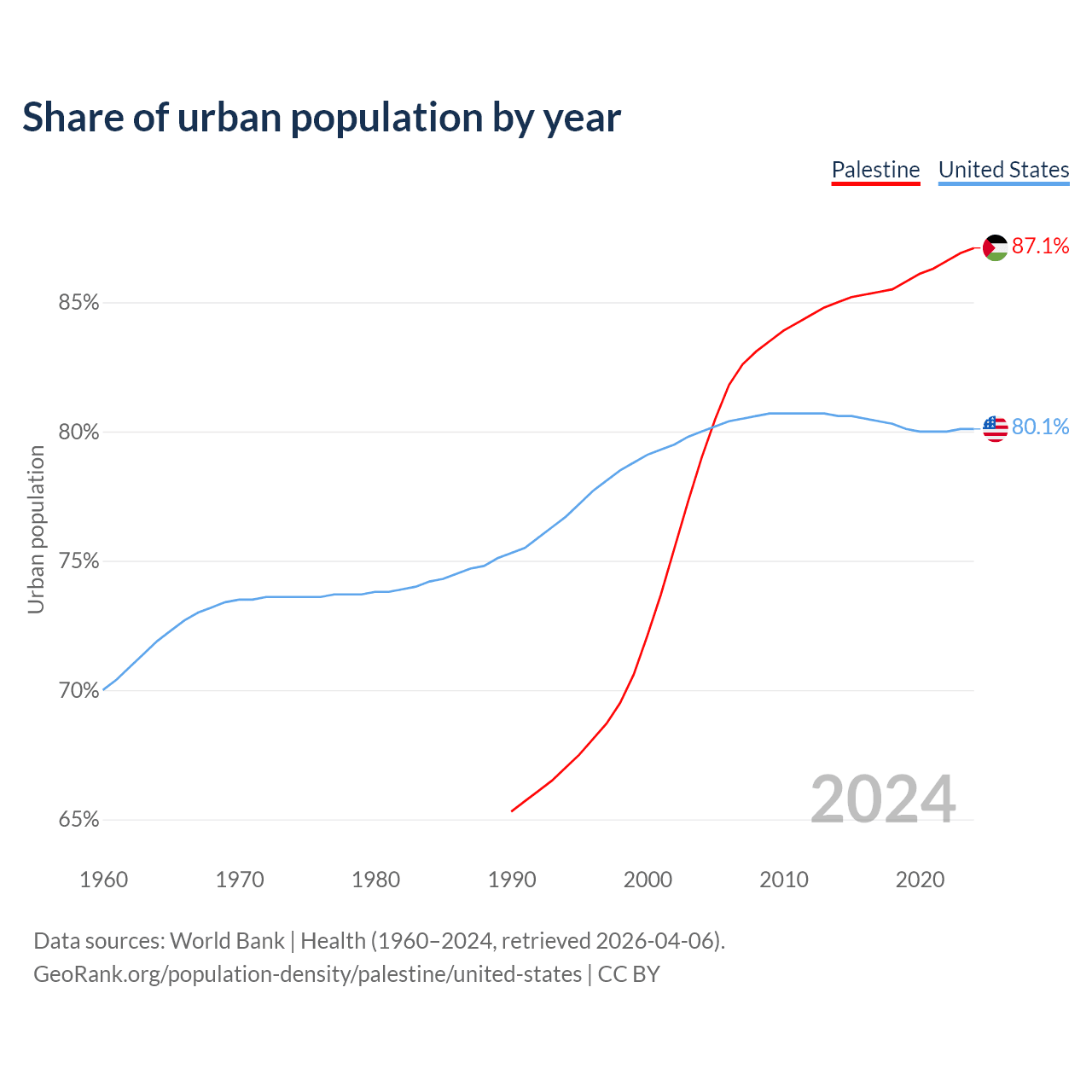 Share of urban population by year

Palestine United States

87.1%

80.1%

85%

80%

75%

70%

65%

Urban population

2024

1960 1970 1980 1990 2000 2010 2020

Data sources: World Bank | Health (1960–2024, retrieved 2026-04-06).
GeoRank.org/population-density/palestine/united-states | CC BY